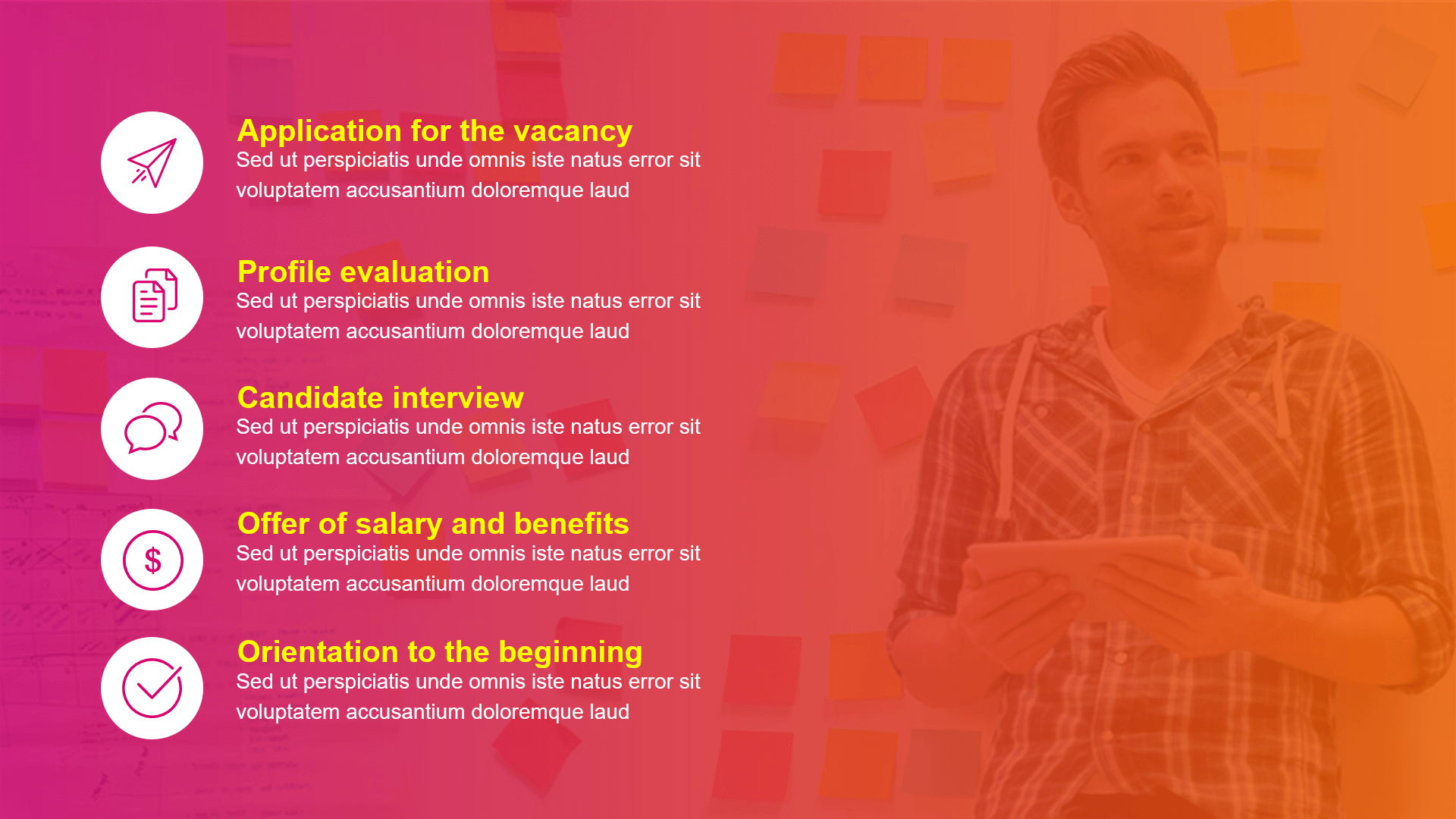 Application for the vacancy
Sed ut perspiciatis unde omnis iste natus error sit voluptatem accusantium doloremque laud

Profile evaluation
Sed ut perspiciatis unde omnis iste natus error sit voluptatem accusantium doloremque laud

Candidate interview
Sed ut perspiciatis unde omnis iste natus error sit voluptatem accusantium doloremque laud

Offer of salary and benefits
$
Sed ut perspiciatis unde omnis iste natus error sit voluptatem accusantium doloremque laud

Orientation to the beginning
Sed ut perspiciatis unde omnis iste natus error sit voluptatem accusantium doloremque laud